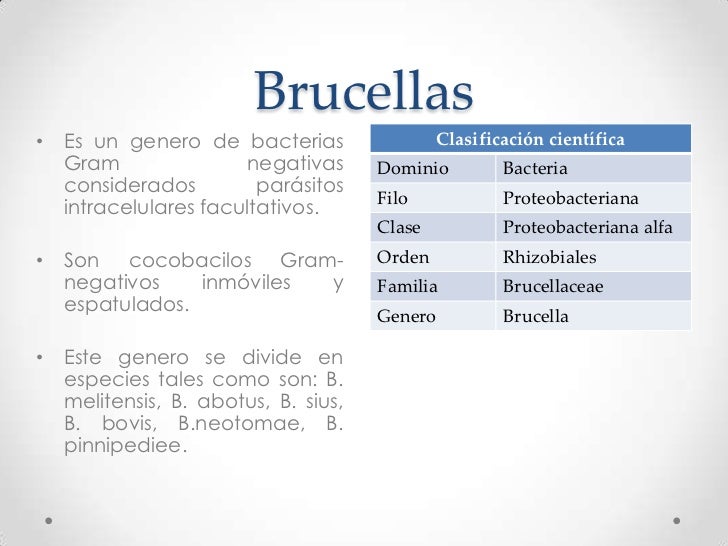 Brucellas

• Es un genero de bacterias Gram negativas considerados parásitos intracelulares facultativos.

• Son cocobacilos Gram-negativos inmóviles y espatulados.

• Este genero se divide en especies tales como son: B. melitensis, B. abotus, B. sius, B. bovis, B.neotomae, B. pinnipediee.

| Clasificación científica | |
|---|---|
| Dominio | Bacteria |
| Filo | Proteobacteriana |
| Clase | Proteobacteriana alfa |
| Orden | Rhizobiales |
| Familia | Brucellaceae |
| Genero | Brucella |